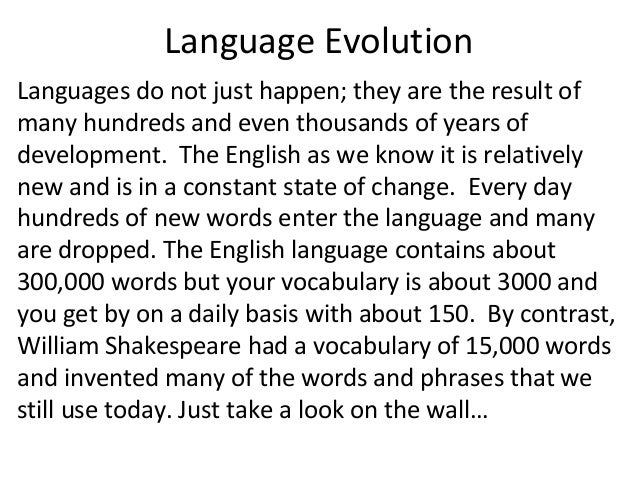 Language Evolution

Languages do not just happen; they are the result of many hundreds and even thousands of years of development. The English as we know it is relatively new and is in a constant state of change. Every day hundreds of new words enter the language and many are dropped. The English language contains about 300,000 words but your vocabulary is about 3000 and you get by on a daily basis with about 150. By contrast, William Shakespeare had a vocabulary of 15,000 words and invented many of the words and phrases that we still use today. Just take a look on the wall…